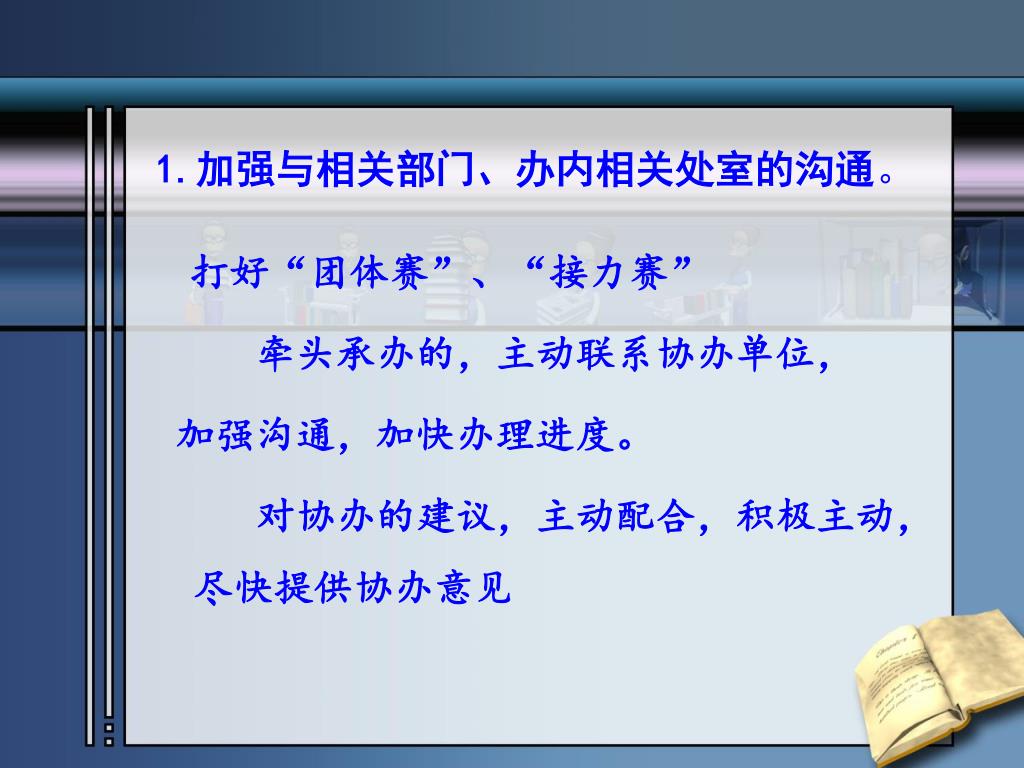 1. 加强与相关部门、办内相关处室的沟通。

打好“团体赛”、“接力赛”

牵头承办的，主动联系协办单位，加强沟通，加快办理进度。

对协办的建议，主动配合，积极主动，尽快提供协办意见